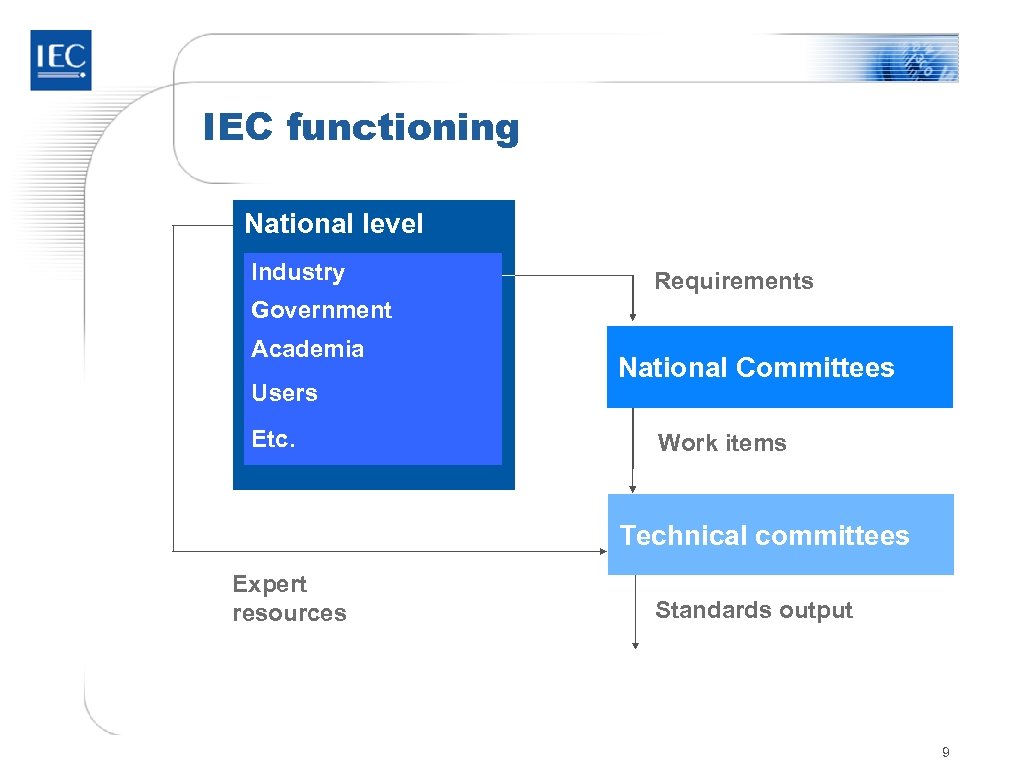 IEC

IEC functioning

National level

Industry

Government

Academia

Users

Etc.

Requirements

National Committees

Work items

Technical committees

Expert resources

Standards output

9